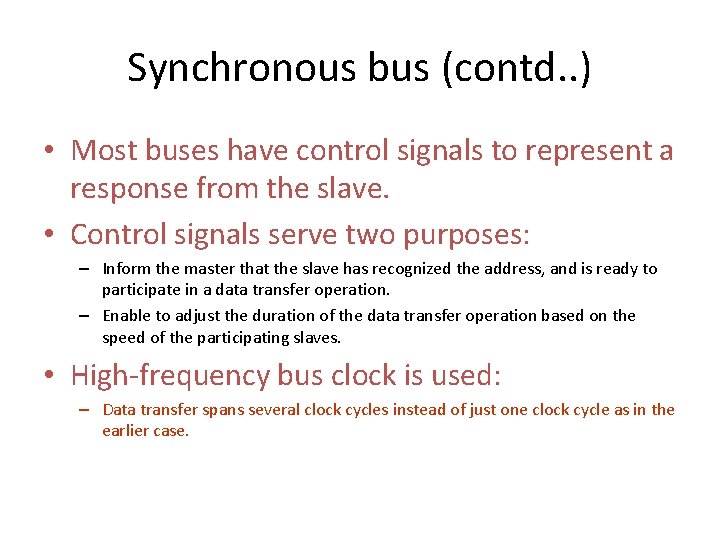 Synchronous bus (contd..)

• Most buses have control signals to represent a response from the slave.

• Control signals serve two purposes:

– Inform the master that the slave has recognized the address, and is ready to participate in a data transfer operation.

– Enable to adjust the duration of the data transfer operation based on the speed of the participating slaves.

• High-frequency bus clock is used:

– Data transfer spans several clock cycles instead of just one clock cycle as in the earlier case.